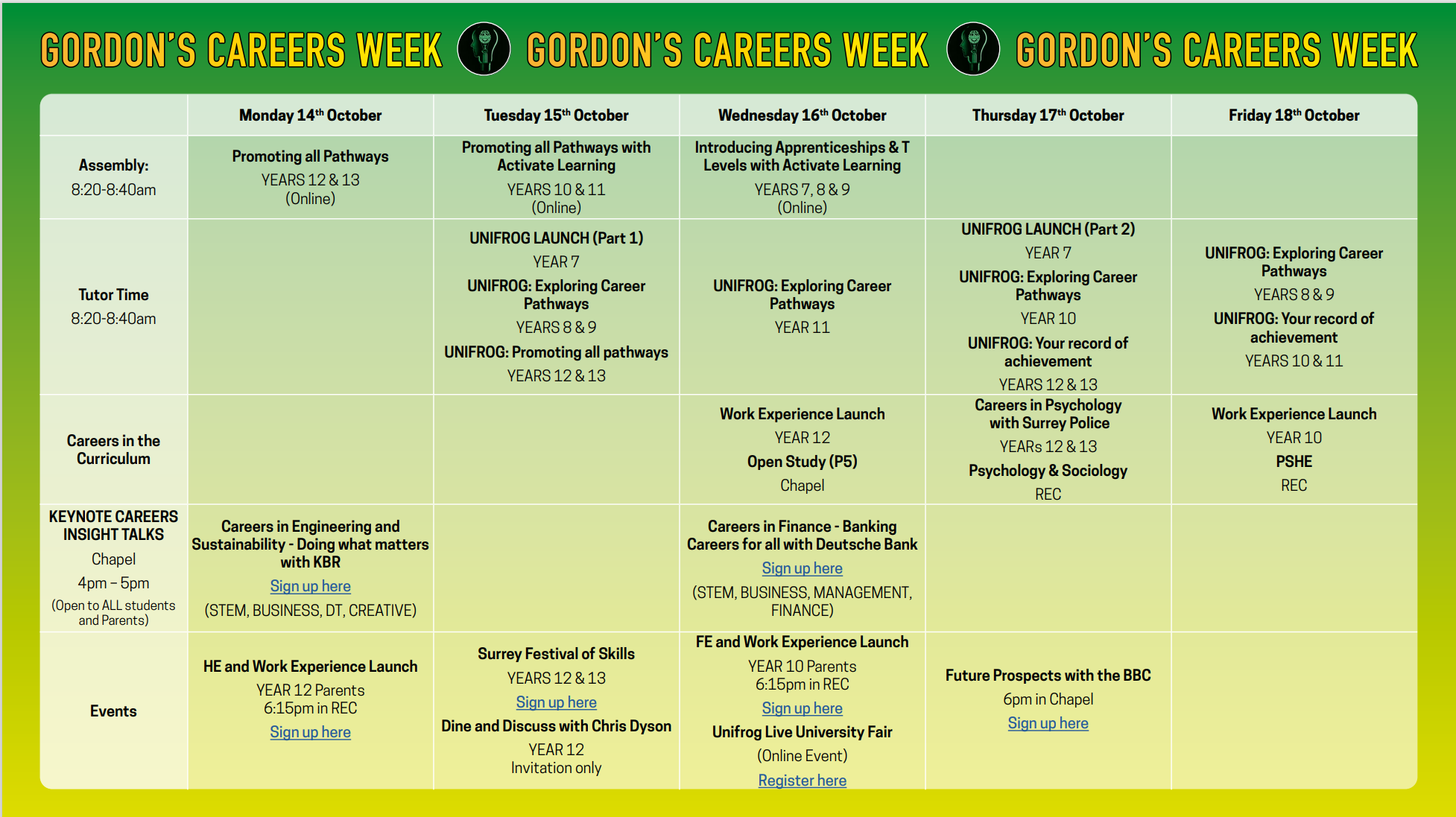 GORDON'S CAREERS WEEK GORDON'S CAREERS WEEK GORDON'S CAREERS WEEK

| | Monday 14th October | Tuesday 15th October | Wednesday 16th October | Thursday 17th October | Friday 18th October |
|---|---|---|---|---|---|
| Assembly: 8:20-8:40am | Promoting all Pathways YEARS 12 & 13 (Online) | Promoting all Pathways with Activate Learning YEARS 10 & 11 (Online) | Introducing Apprenticeships & T Levels with Activate Learning YEARS 7, 8 & 9 (Online) | | |
| Tutor Time 8:20-8:40am | | UNIFROG LAUNCH (Part 1) YEAR 7 UNIFROG: Exploring Career Pathways YEARS 8 & 9 UNIFROG: Promoting all pathways YEARS 12 & 13 | UNIFROG: Exploring Career Pathways YEAR 11 | UNIFROG LAUNCH (Part 2) YEAR 7 UNIFROG: Exploring Career Pathways YEAR 10 UNIFROG: Your record of achievement YEARS 12 & 13 | UNIFROG: Exploring Career Pathways YEARS 8 & 9 UNIFROG: Your record of achievement YEARS 10 & 11 |
| Careers in the Curriculum | | | Work Experience Launch YEAR 12 Open Study (P5) Chapel | Careers in Psychology with Surrey Police YEARs 12 & 13 Psychology & Sociology REC | Work Experience Launch YEAR 10 PSHE REC |
| KEYNOTE CAREERS INSIGHT TALKS Chapel 4pm – 5pm (Open to ALL students and Parents) | Careers in Engineering and Sustainability - Doing what matters with KBR Sign up here (STEM, BUSINESS, DT, CREATIVE) | | Careers in Finance - Banking Careers for all with Deutsche Bank Sign up here (STEM, BUSINESS, MANAGEMENT, FINANCE) | | |
| Events | HE and Work Experience Launch YEAR 12 Parents 6:15pm in REC Sign up here | Surrey Festival of Skills YEARS 12 & 13 Sign up here Dine and Discuss with Chris Dyson YEAR 12 Invitation only | FE and Work Experience Launch YEAR 10 Parents 6:15pm in REC Sign up here Unifrog Live University Fair (Online Event) Register here | Future Prospects with the BBC 6pm in Chapel Sign up here | |